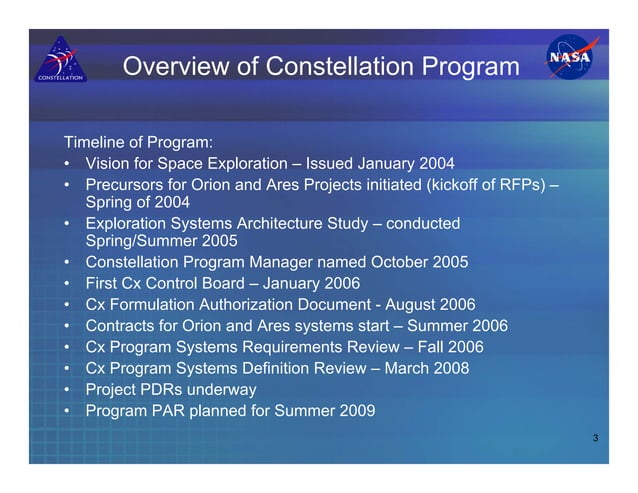 CONSTELLATION

Overview of Constellation Program

NASA

Timeline of Program:
• Vision for Space Exploration – Issued January 2004
• Precursors for Orion and Ares Projects initiated (kickoff of RFPs) – Spring of 2004
• Exploration Systems Architecture Study – conducted Spring/Summer 2005
• Constellation Program Manager named October 2005
• First Cx Control Board – January 2006
• Cx Formulation Authorization Document - August 2006
• Contracts for Orion and Ares systems start – Summer 2006
• Cx Program Systems Requirements Review – Fall 2006
• Cx Program Systems Definition Review – March 2008
• Project PDRs underway
• Program PAR planned for Summer 2009

3